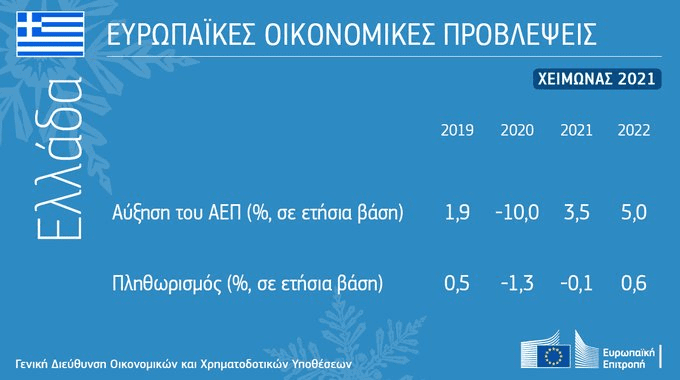 ΕΥΡΩΠΑΪΚΕΣ ΟΙΚΟΝΟΜΙΚΕΣ ΠΡΟΒΛΕΨΕΙΣ

ΧΕΙΜΩΝΑΣ 2021

Ελλάδα

|  | 2019 | 2020 | 2021 | 2022 |
|---|---|---|---|---|
| Αύξηση του ΑΕΠ (%, σε ετήσια βάση) | 1,9 | -10,0 | 3,5 | 5,0 |
| Πληθωρισμός (%, σε ετήσια βάση) | 0,5 | -1,3 | -0,1 | 0,6 |

Γενική Διεύθυνση Οικονομικών και Χρηματοδοτικών Υποθέσεων

Ευρωπαϊκή Επιτροπή